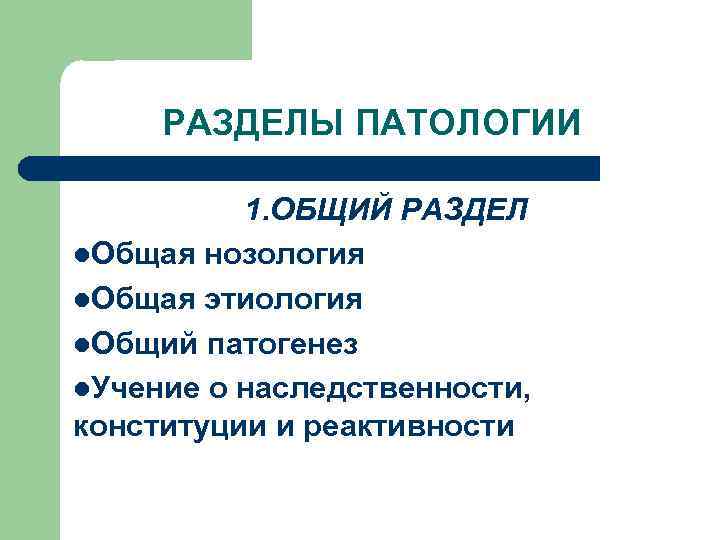 РАЗДЕЛЫ ПАТОЛОГИИ

1.ОБЩИЙ РАЗДЕЛ

●Общая нозология

●Общая этиология

●Общий патогенез

●Учение о наследственности, конституции и реактивности